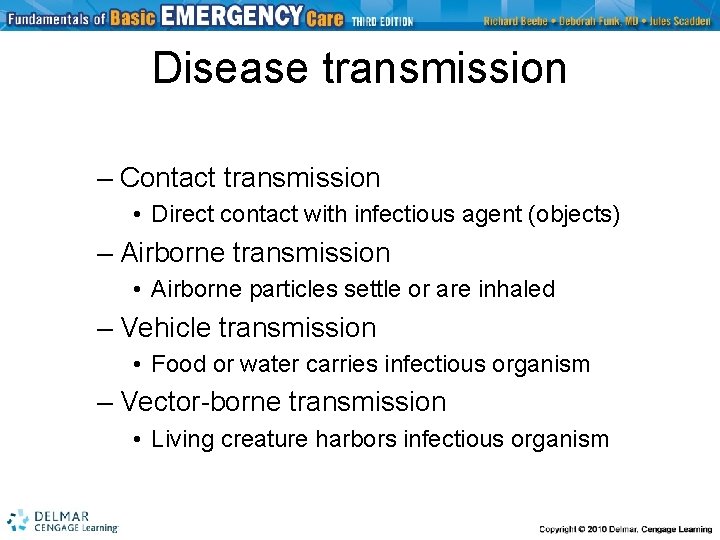 Fundamentals of Basic EMERGENCY Care THIRD EDITION
Richard Beebe • Deborah Funk, MD • Jules Scadden

Disease transmission

– Contact transmission
• Direct contact with infectious agent (objects)
– Airborne transmission
• Airborne particles settle or are inhaled
– Vehicle transmission
• Food or water carries infectious organism
– Vector-borne transmission
• Living creature harbors infectious organism

DELMAR
CENGAGE Learning

Copyright © 2010 Delmar, Cengage Learning